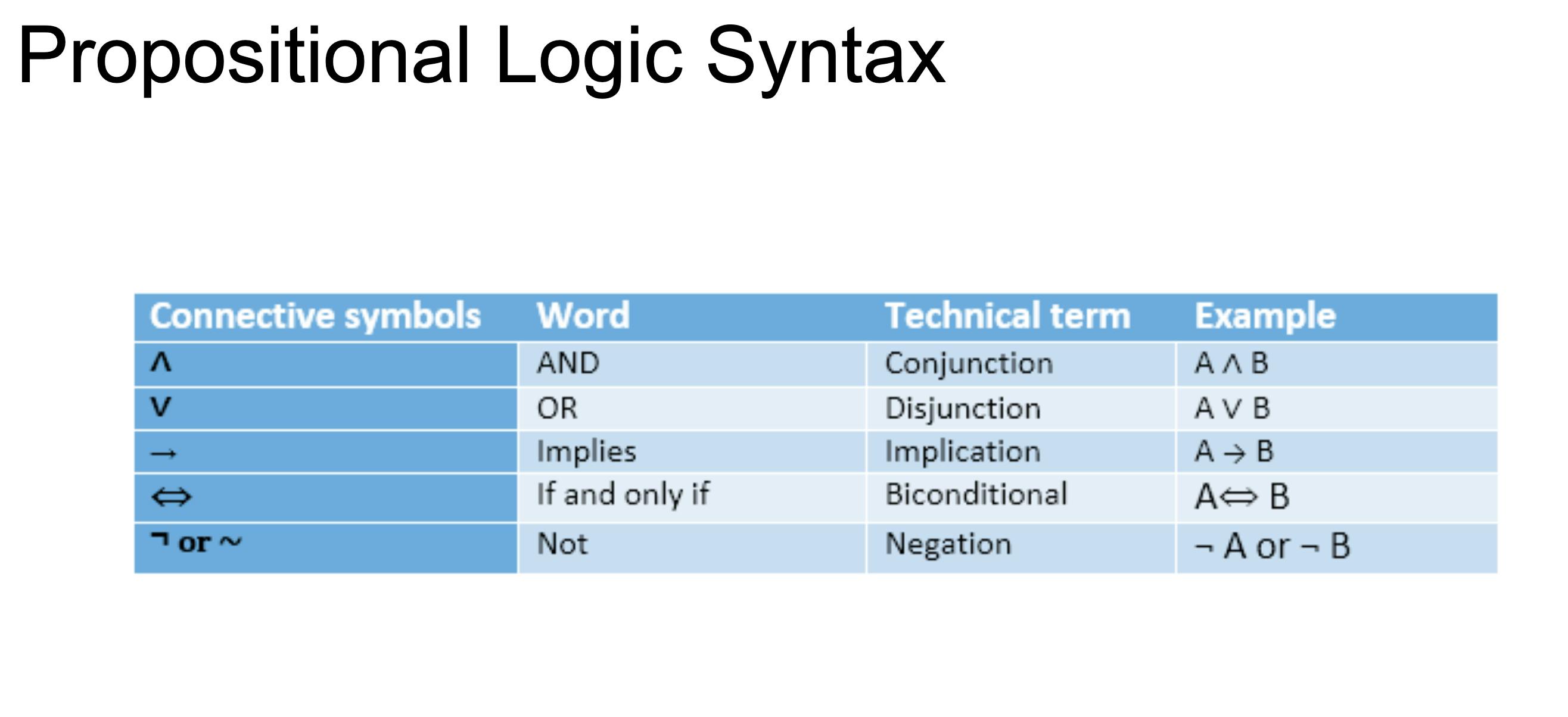 Propositional Logic Syntax

| Connective symbols | Word | Technical term | Example |
|---|---|---|---|
| $\wedge$ | AND | Conjunction | $A \wedge B$ |
| $\vee$ | OR | Disjunction | $A \vee B$ |
| $\rightarrow$ | Implies | Implication | $A \rightarrow B$ |
| $\Leftrightarrow$ | If and only if | Biconditional | $A \Leftrightarrow B$ |
| $\neg$ or $\sim$ | Not | Negation | $\neg A$ or $\neg B$ |